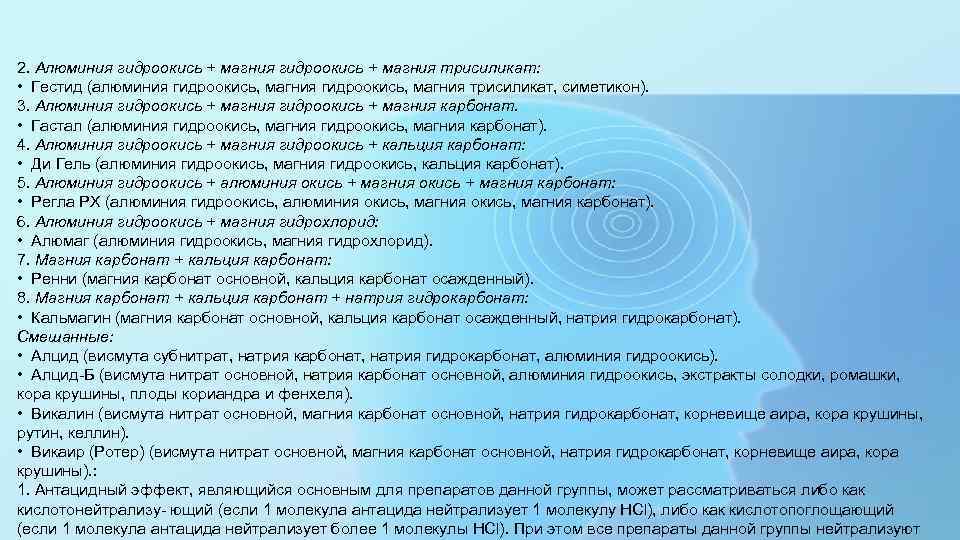 2. Алюминия гидроокись + магния гидроокись + магния трисиликат:
• Гестид (алюминия гидроокись, магния гидроокись, магния трисиликат, симетикон).
3. Алюминия гидроокись + магния гидроокись + магния карбонат.
• Гастал (алюминия гидроокись, магния гидроокись, магния карбонат).
4. Алюминия гидроокись + магния гидроокись + кальция карбонат:
• Ди Гель (алюминия гидроокись, магния гидроокись, кальция карбонат).
5. Алюминия гидроокись + алюминия окись + магния окись + магния карбонат:
• Регла РХ (алюминия гидроокись, алюминия окись, магния окись, магния карбонат).
6. Алюминия гидроокись + магния гидрохлорид:
• Алюмаг (алюминия гидроокись, магния гидрохлорид).
7. Магния карбонат + кальция карбонат:
• Ренни (магния карбонат основной, кальция карбонат осажденный).
8. Магния карбонат + кальция карбонат + натрия гидрокарбонат:
• Кальмагин (магния карбонат основной, кальция карбонат осажденный, натрия гидрокарбонат).
Смешанные:
• Алцид (висмута субнитрат, натрия карбонат, натрия гидрокарбонат, алюминия гидроокись).
• Алцид-Б (висмута нитрат основной, натрия карбонат основной, алюминия гидроокись, экстракты солодки, ромашки, кора крушины, плоды кориандра и фенхеля).
• Викалин (висмута нитрат основной, магния карбонат основной, натрия гидрокарбонат, корневище аира, кора крушины, рутин, келлин).
• Викаир (Ротер) (висмута нитрат основной, магния карбонат основной, натрия гидрокарбонат, корневище аира, кора крушины).:
1. Антацидный эффект, являющийся основным для препаратов данной группы, может рассматриваться либо как кислотонейтрализу- ющий (если 1 молекула антацида нейтрализует 1 молекулу HCl), либо как кислотопоглощающий (если 1 молекула антацида нейтрализует более 1 молекулы HCl). При этом все препараты данной группы нейтрализуют